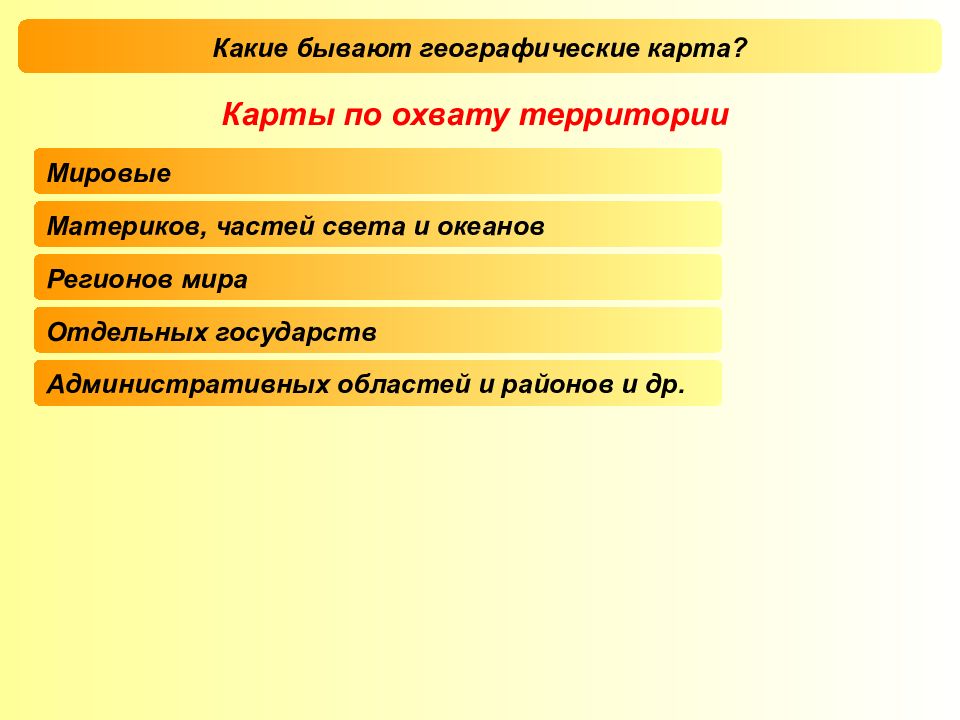 Какие бывают географические карта?

Карты по охвату территории

Мировые

Материков, частей света и океанов

Регионов мира

Отдельных государств

Административных областей и районов и др.